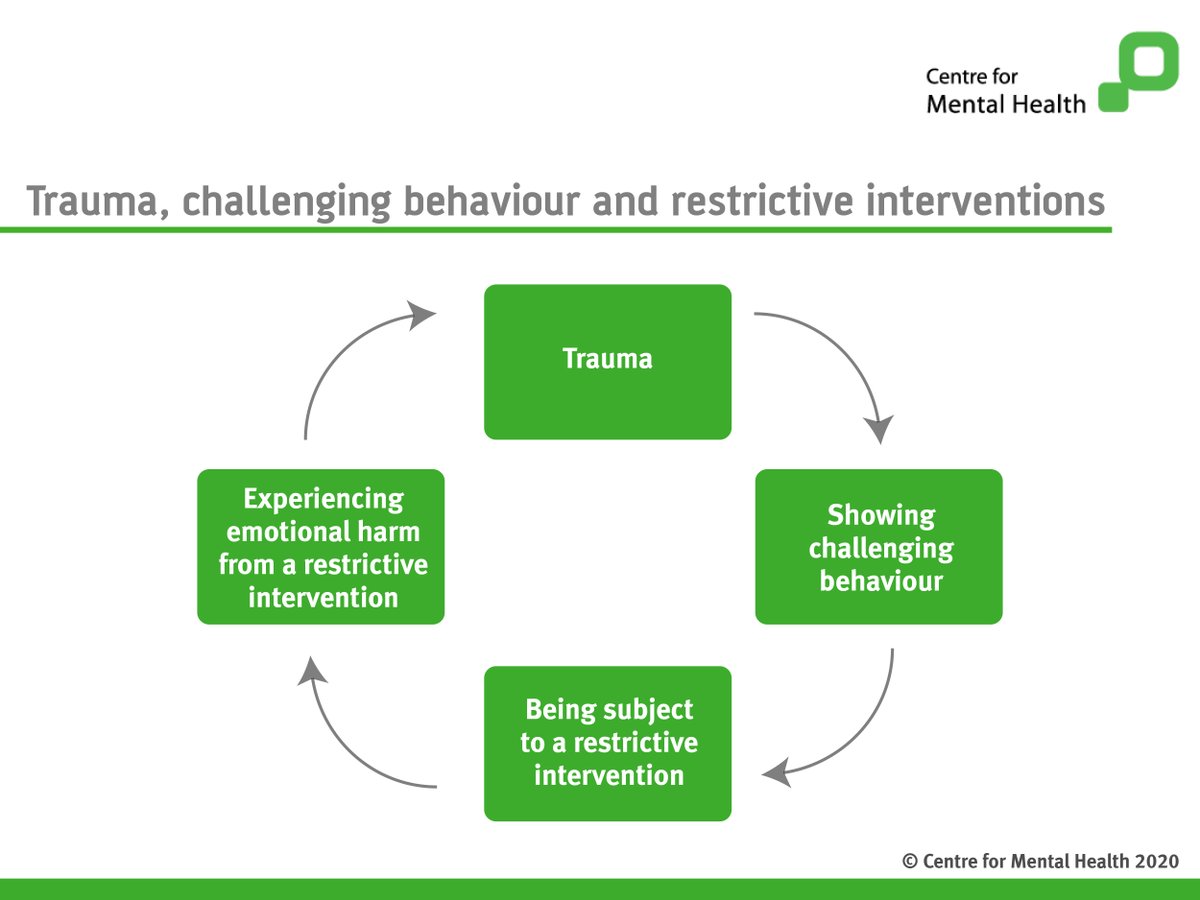 Centre for Mental Health

Trauma, challenging behaviour and restrictive interventions

Trauma

Showing challenging behaviour

Being subject to a restrictive intervention

Experiencing emotional harm from a restrictive intervention

© Centre for Mental Health 2020